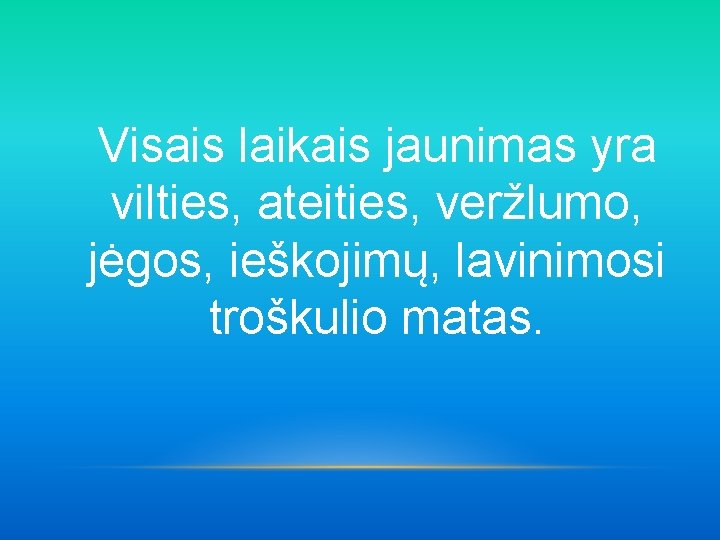 Visais laikais jaunimas yra vilties, ateities, veržlumo, jėgos, ieškojimų, lavinimosi troškulio matas.